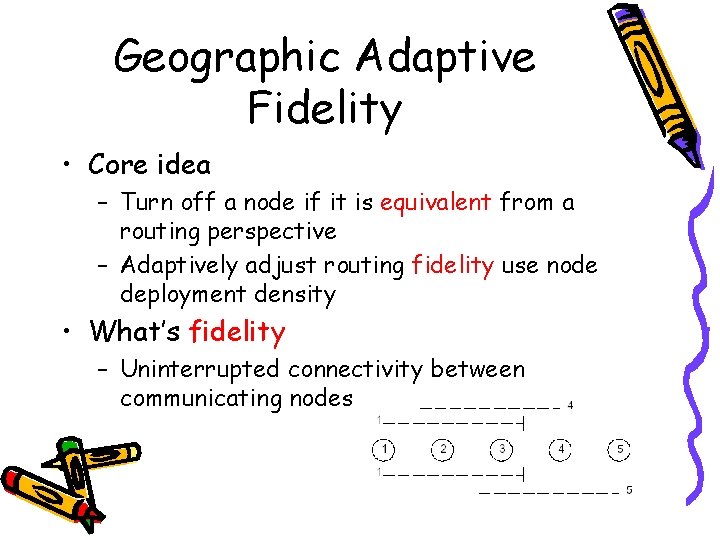 Geographic Adaptive Fidelity

• Core idea
  – Turn off a node if it is equivalent from a routing perspective
  – Adaptively adjust routing fidelity use node deployment density
• What's fidelity
  – Uninterrupted connectivity between communicating nodes

4
1
1 2 3 4 5
1
5